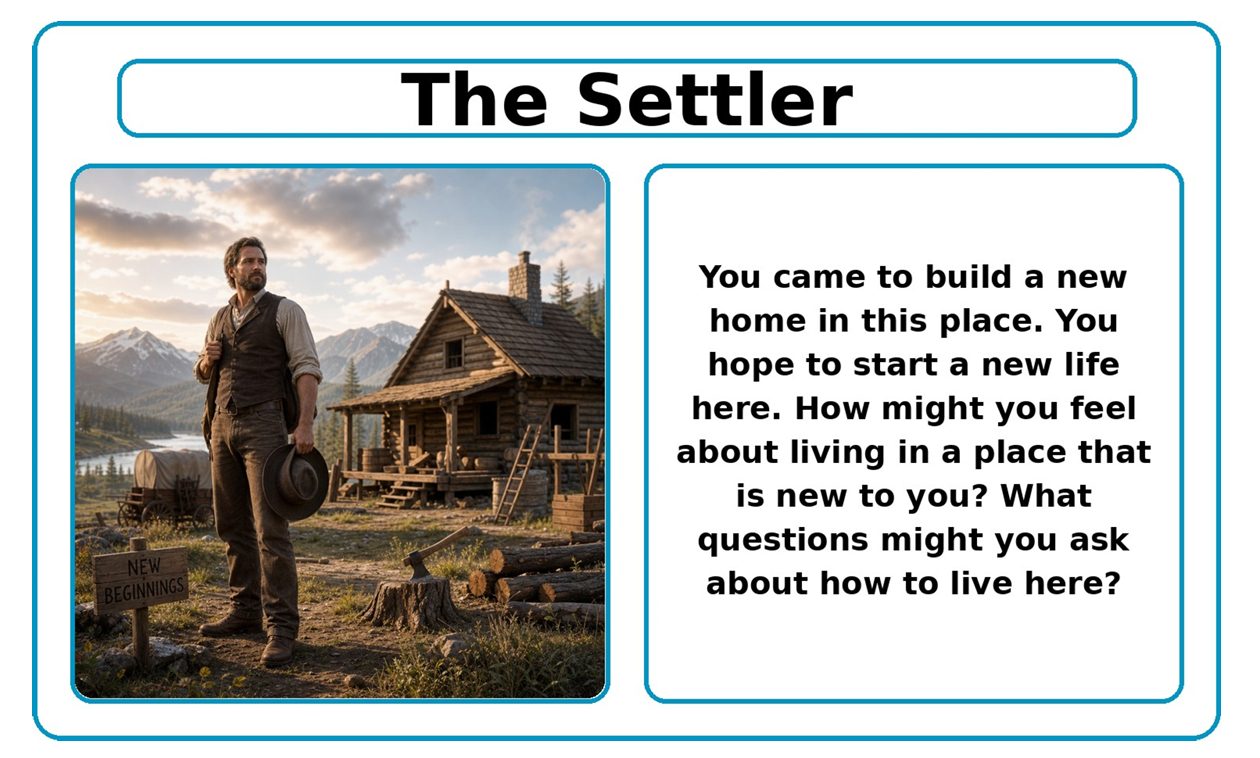 The Settler

NEW BEGINNINGS

You came to build a new home in this place. You hope to start a new life here. How might you feel about living in a place that is new to you? What questions might you ask about how to live here?